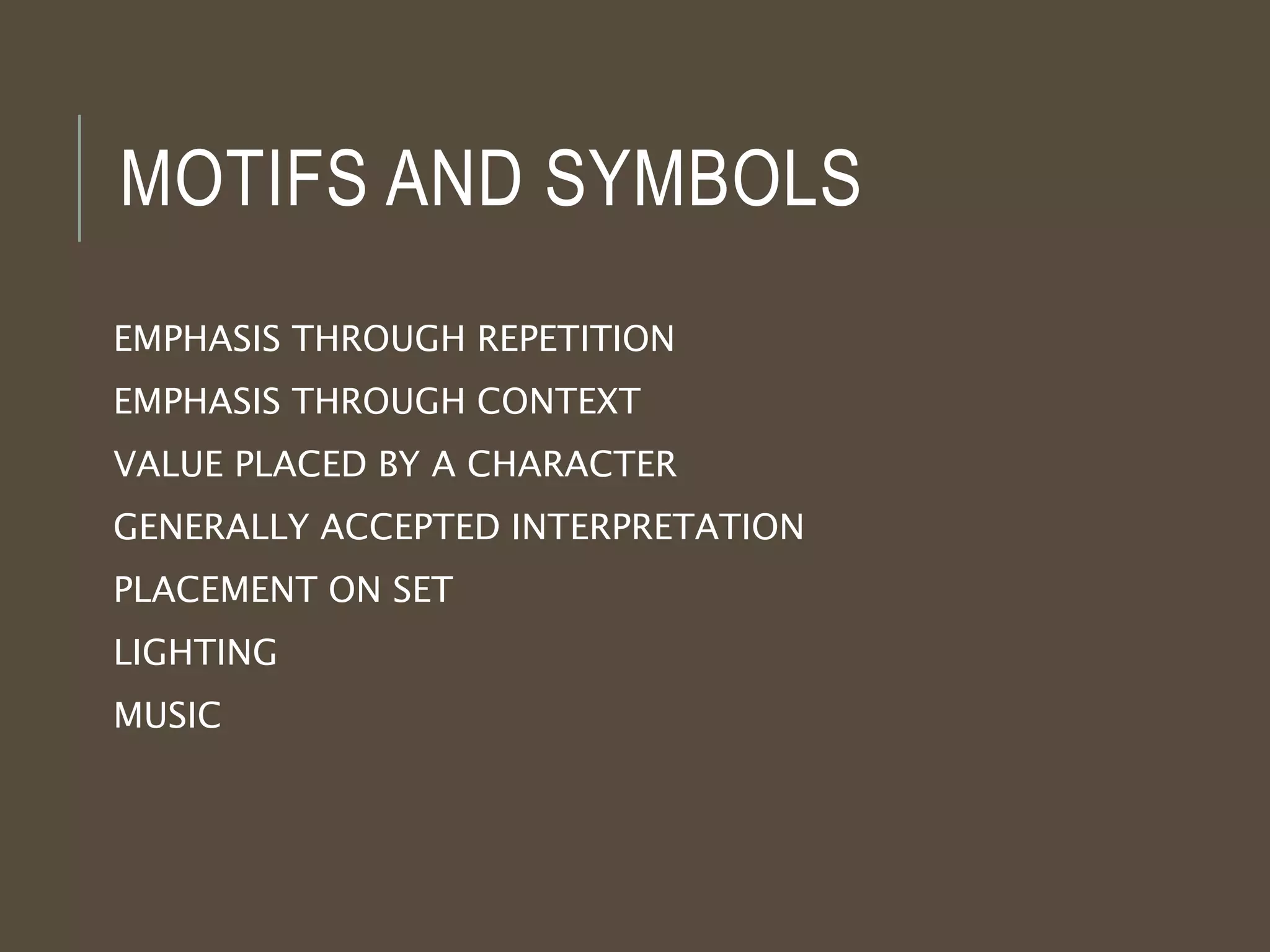 MOTIFS AND SYMBOLS

EMPHASIS THROUGH REPETITION

EMPHASIS THROUGH CONTEXT

VALUE PLACED BY A CHARACTER

GENERALLY ACCEPTED INTERPRETATION

PLACEMENT ON SET

LIGHTING

MUSIC